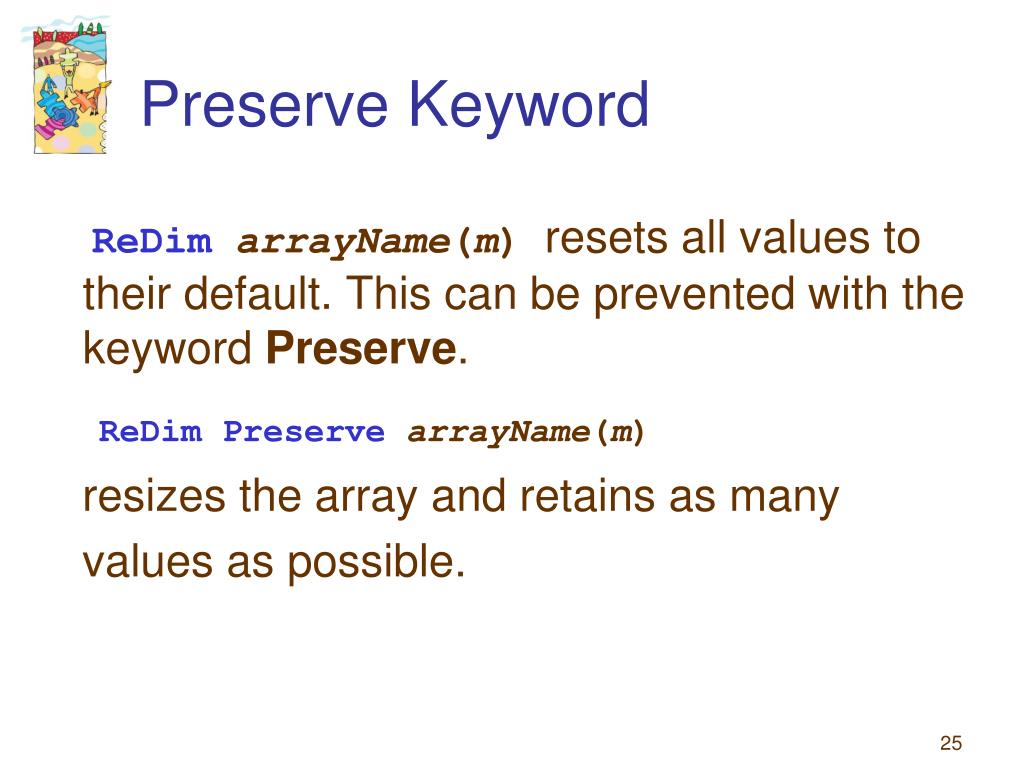 Preserve Keyword

ReDim arrayName(m) resets all values to their default. This can be prevented with the keyword Preserve.

ReDim Preserve arrayName(m)

resizes the array and retains as many values as possible.

25